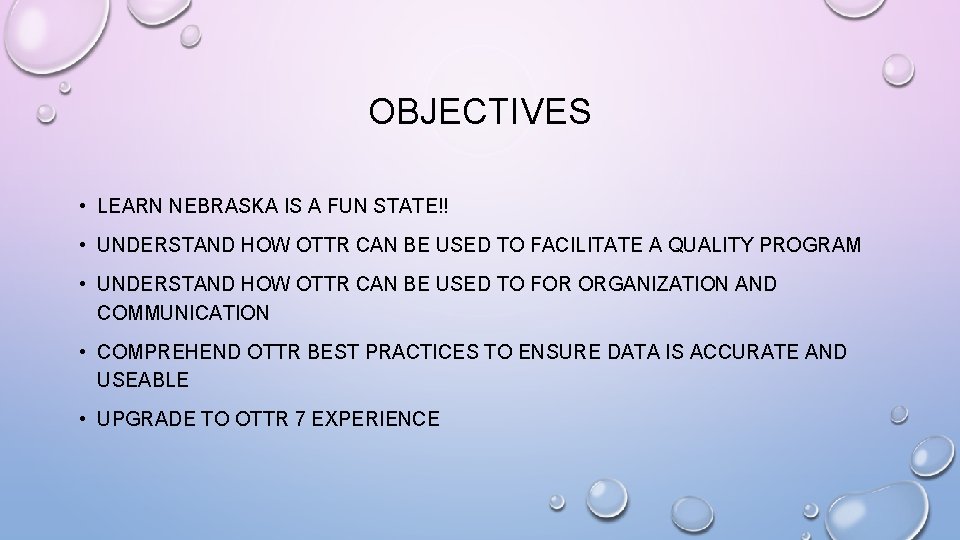 OBJECTIVES

• LEARN NEBRASKA IS A FUN STATE!!

• UNDERSTAND HOW OTTR CAN BE USED TO FACILITATE A QUALITY PROGRAM

• UNDERSTAND HOW OTTR CAN BE USED TO FOR ORGANIZATION AND COMMUNICATION

• COMPREHEND OTTR BEST PRACTICES TO ENSURE DATA IS ACCURATE AND USEABLE

• UPGRADE TO OTTR 7 EXPERIENCE